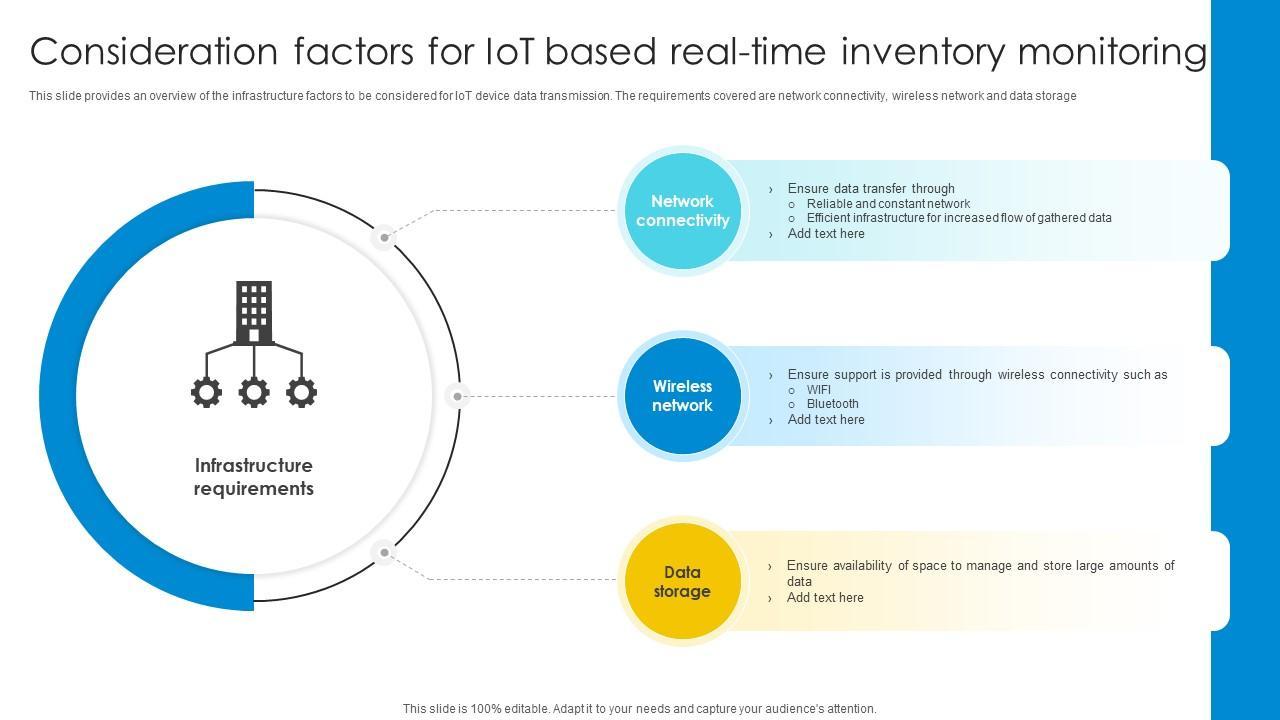 Consideration factors for IoT based real-time inventory monitoring

This slide provides an overview of the infrastructure factors to be considered for IoT device data transmission. The requirements covered are network connectivity, wireless network and data storage

Infrastructure requirements

Network connectivity

› Ensure data transfer through
○ Reliable and constant network
○ Efficient infrastructure for increased flow of gathered data
› Add text here

Wireless network

› Ensure support is provided through wireless connectivity such as
○ WIFI
○ Bluetooth
› Add text here

Data storage

› Ensure availability of space to manage and store large amounts of data
› Add text here

This slide is 100% editable. Adapt it to your needs and capture your audience's attention.